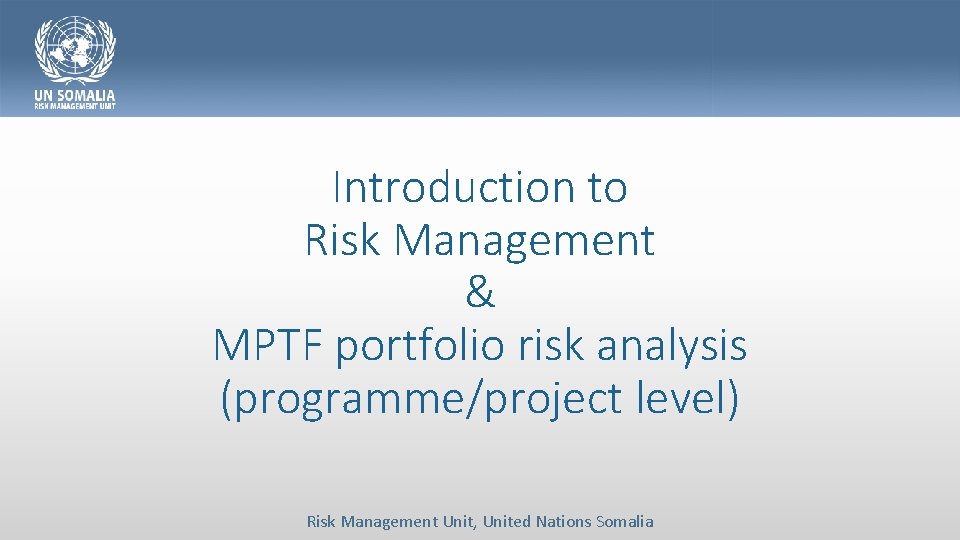 UN SOMALIA
RISK MANAGEMENT UNIT

Introduction to
Risk Management
&
MPTF portfolio risk analysis
(programme/project level)

Risk Management Unit, United Nations Somalia